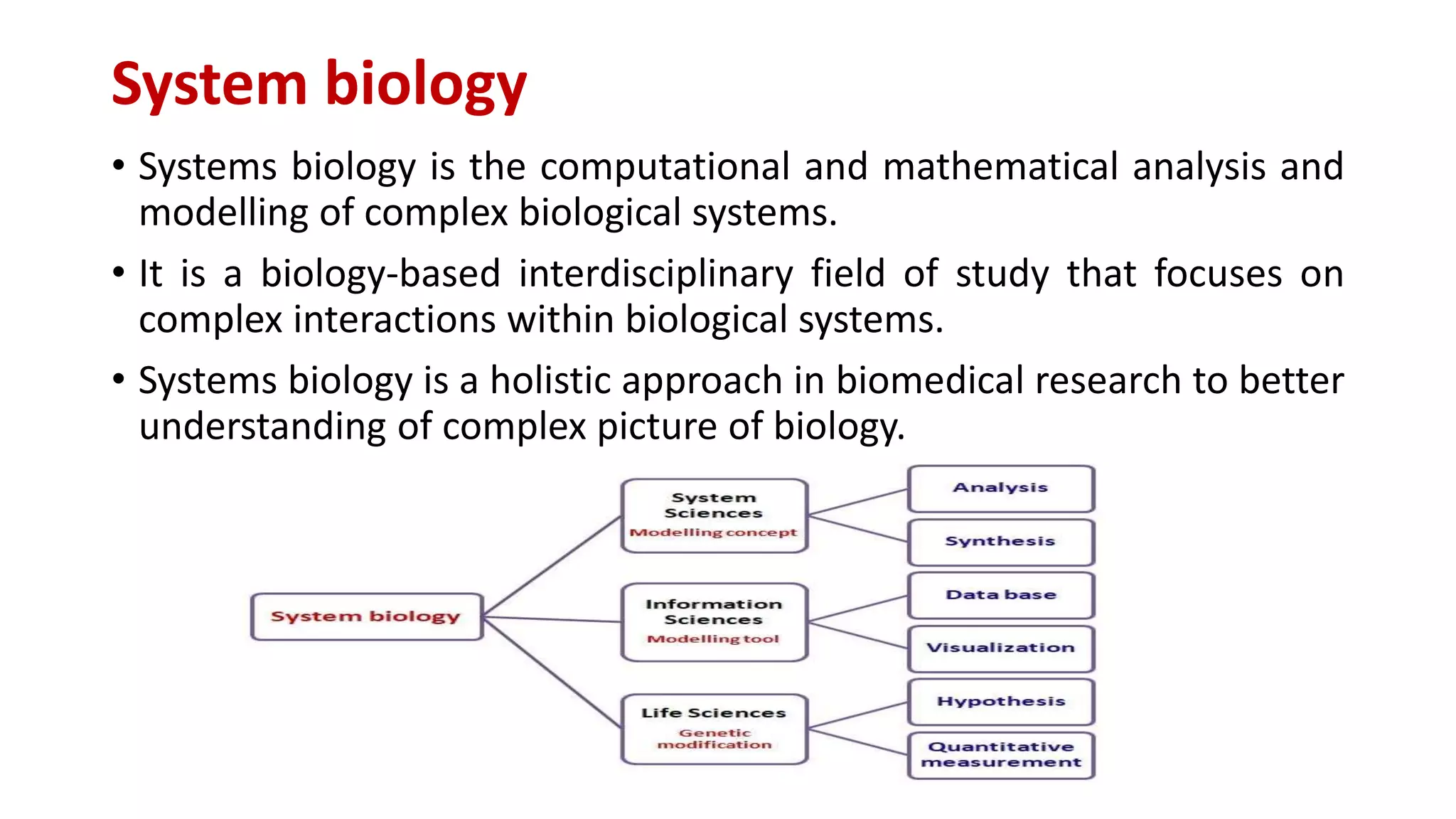 System biology

• Systems biology is the computational and mathematical analysis and modelling of complex biological systems.

• It is a biology-based interdisciplinary field of study that focuses on complex interactions within biological systems.

• Systems biology is a holistic approach in biomedical research to better understanding of complex picture of biology.

System biology

System Sciences
Modelling concept

Information Sciences
Modelling tool

Life Sciences
Genetic modification

Analysis

Synthesis

Data base

Visualization

Hypothesis

Quantitative measurement